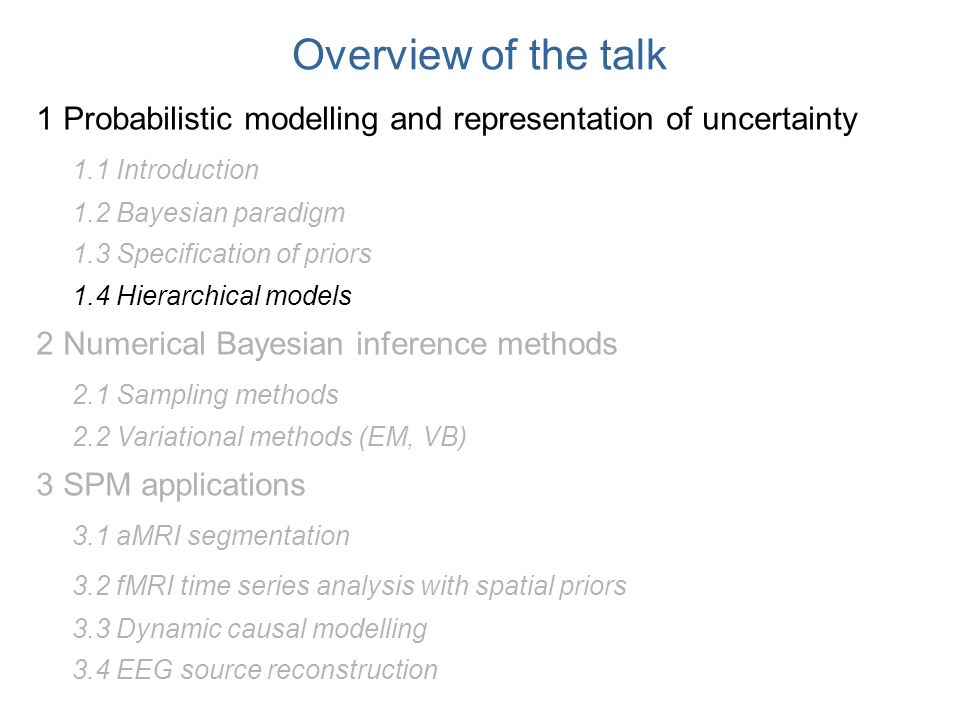 Overview of the talk

1 Probabilistic modelling and representation of uncertainty

1.1 Introduction

1.2 Bayesian paradigm

1.3 Specification of priors

1.4 Hierarchical models

2 Numerical Bayesian inference methods

2.1 Sampling methods

2.2 Variational methods (EM, VB)

3 SPM applications

3.1 aMRI segmentation

3.2 fMRI time series analysis with spatial priors

3.3 Dynamic causal modelling

3.4 EEG source reconstruction